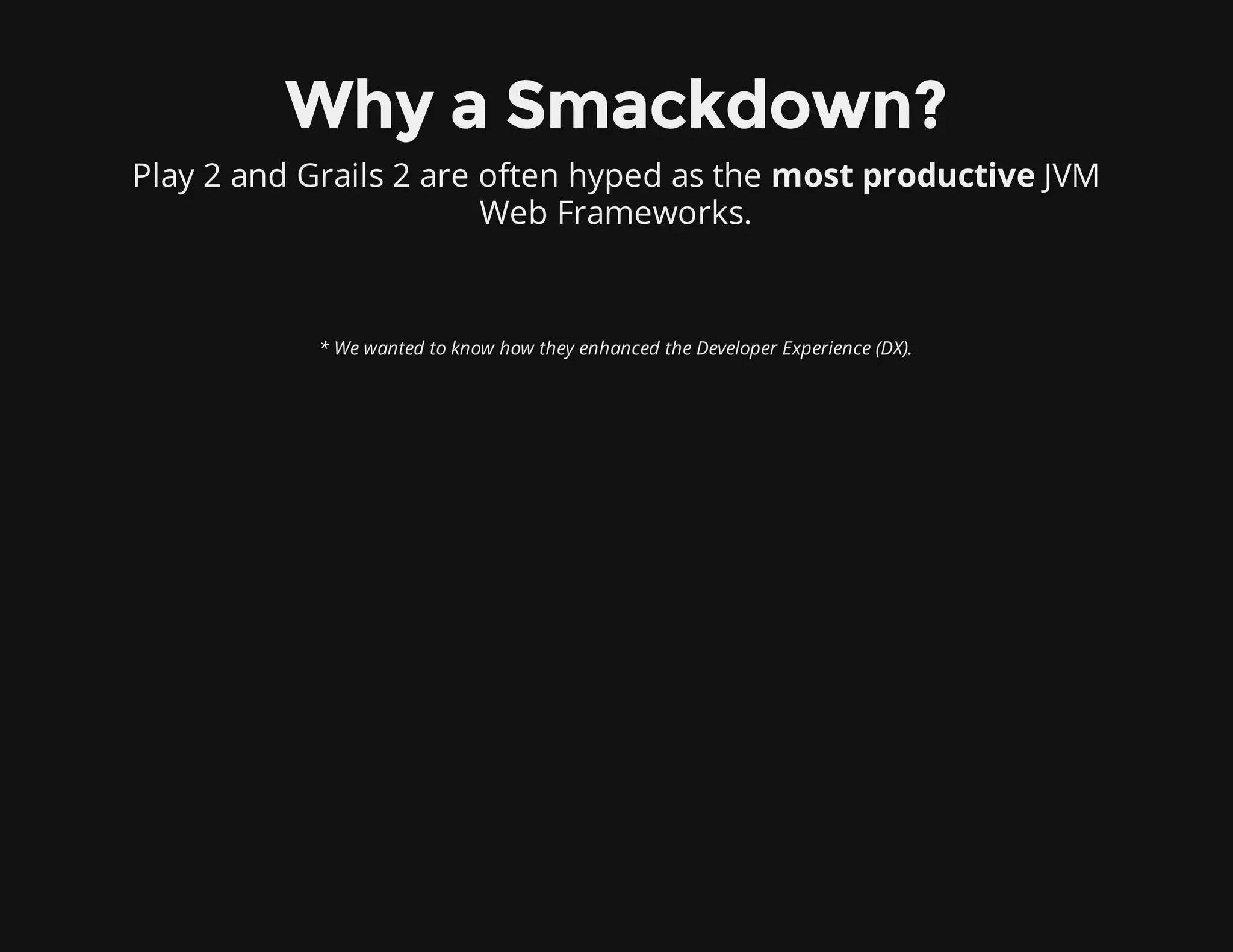 Why a Smackdown?

Play 2 and Grails 2 are often hyped as the most productive JVM Web Frameworks.

* We wanted to know how they enhanced the Developer Experience (DX).